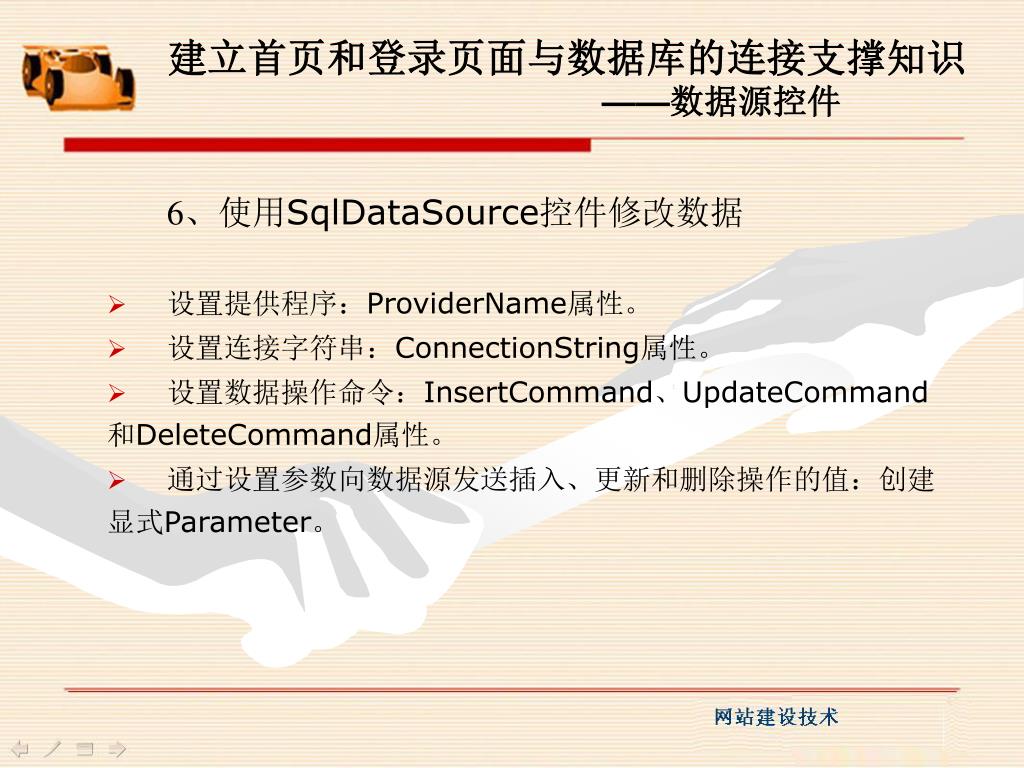 建立首页和登录页面与数据库的连接支撑知识
——数据源控件

6、使用SqlDataSource控件修改数据

➢ 设置提供程序：ProviderName属性。
➢ 设置连接字符串：ConnectionString属性。
➢ 设置数据操作命令：InsertCommand、UpdateCommand和DeleteCommand属性。
➢ 通过设置参数向数据源发送插入、更新和删除操作的值：创建显式Parameter。

网站建设技术